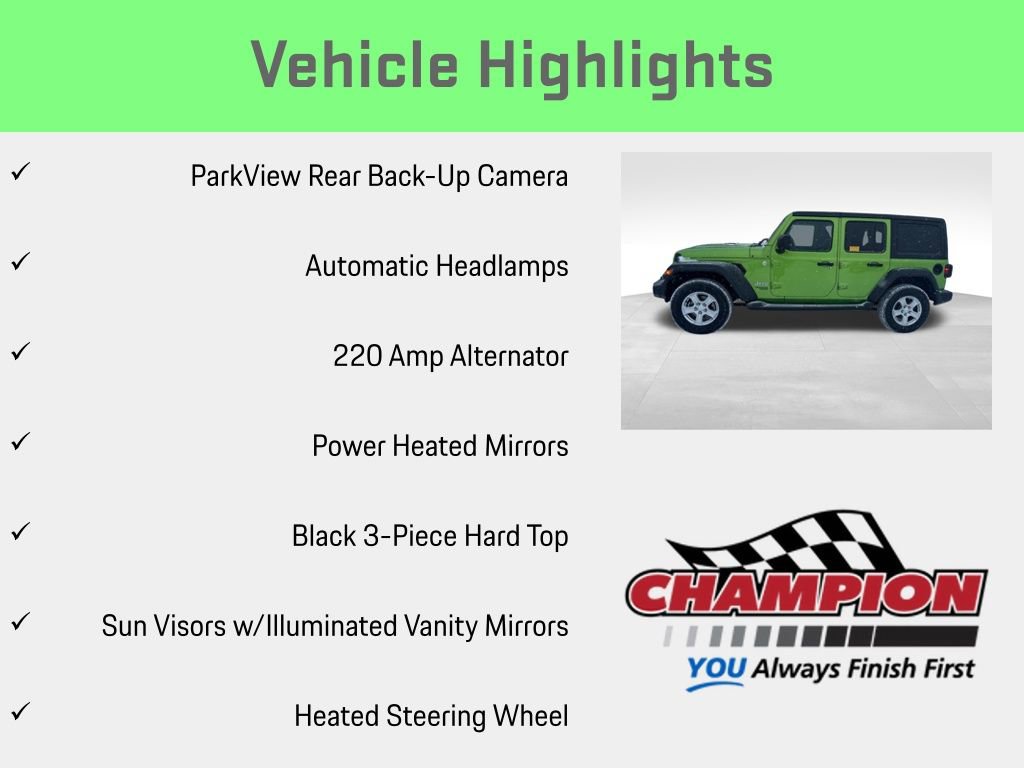 Vehicle Highlights

✓ ParkView Rear Back-Up Camera

✓ Automatic Headlamps

✓ 220 Amp Alternator

✓ Power Heated Mirrors

✓ Black 3-Piece Hard Top

✓ Sun Visors w/Illuminated Vanity Mirrors

✓ Heated Steering Wheel

CHAMPION
YOU Always Finish First